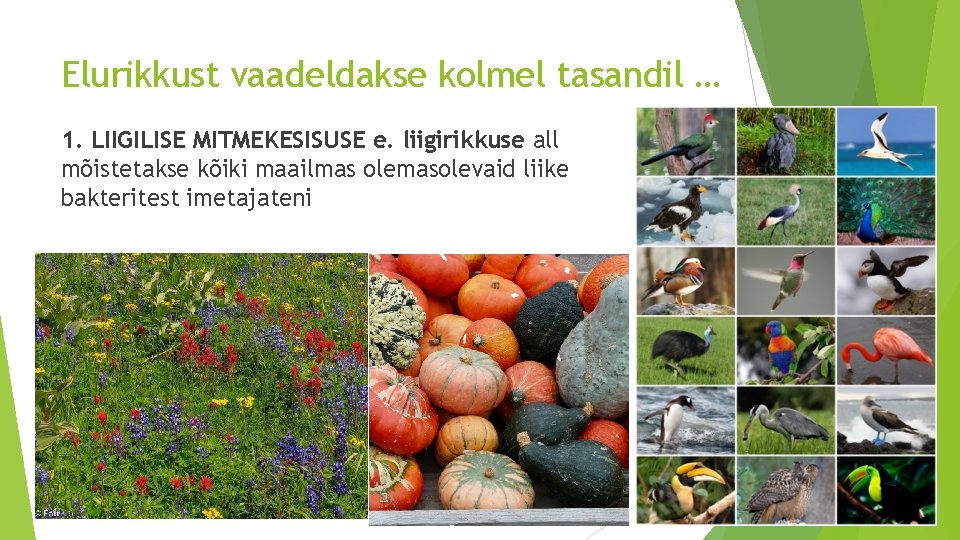 Elurikkust vaadeldakse kolmel tasandil …

1. LIIGILISE MITMEKESISUSE e. liigirikkuse all mõistetakse kõiki maailmas olemasolevaid liike bakteritest imetajateni